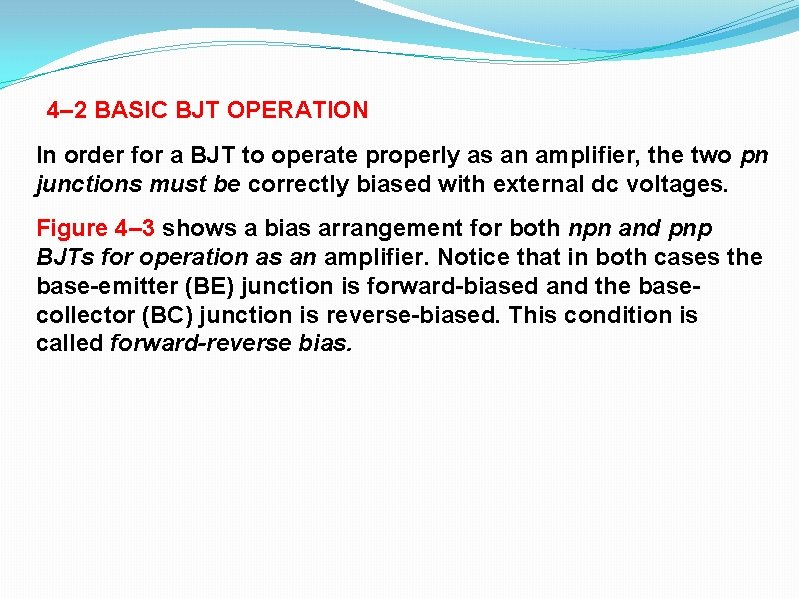 4–2 BASIC BJT OPERATION

In order for a BJT to operate properly as an amplifier, the two pn junctions must be correctly biased with external dc voltages.

Figure 4–3 shows a bias arrangement for both npn and pnp BJTs for operation as an amplifier. Notice that in both cases the base-emitter (BE) junction is forward-biased and the base-collector (BC) junction is reverse-biased. This condition is called forward-reverse bias.